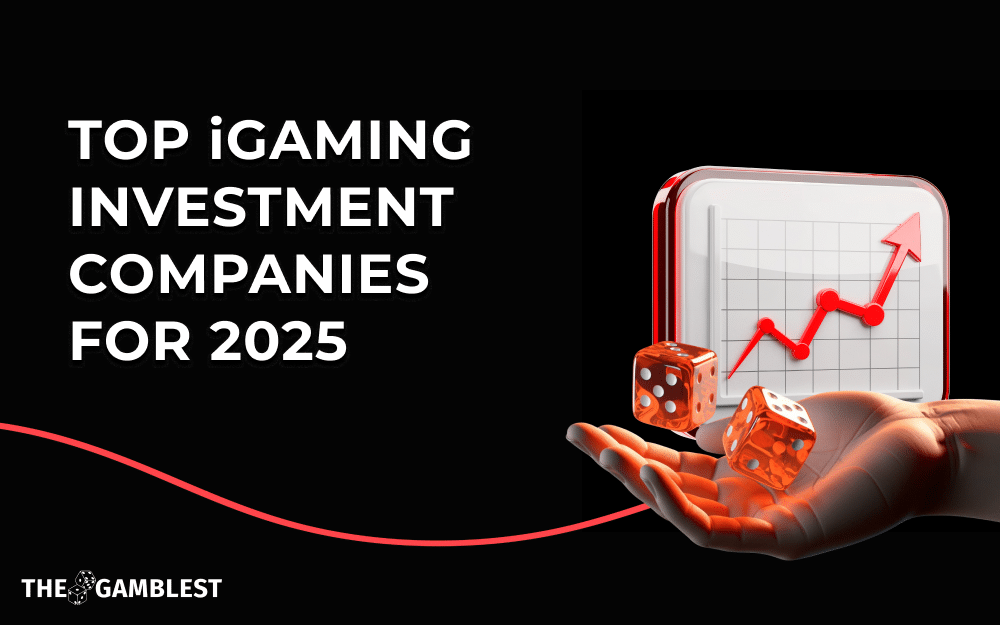 TOP iGAMING INVESTMENT COMPANIES FOR 2025

THE GAMBLEST